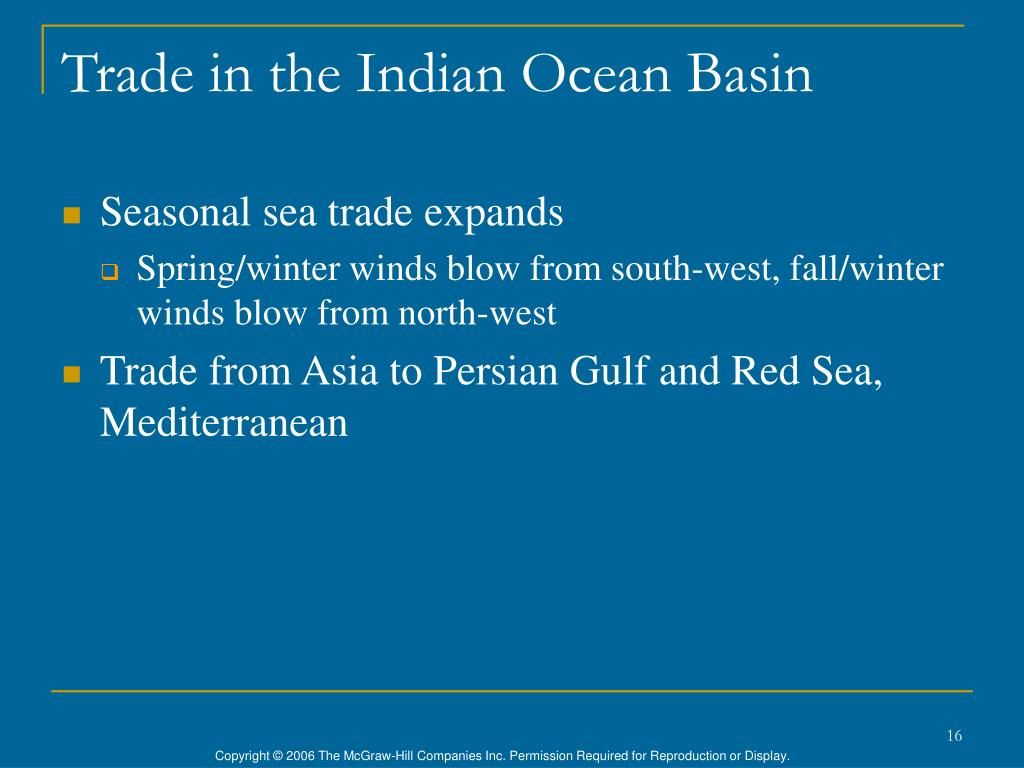 Trade in the Indian Ocean Basin

Seasonal sea trade expands

Spring/winter winds blow from south-west, fall/winter winds blow from north-west

Trade from Asia to Persian Gulf and Red Sea, Mediterranean

16

Copyright © 2006 The McGraw-Hill Companies Inc. Permission Required for Reproduction or Display.